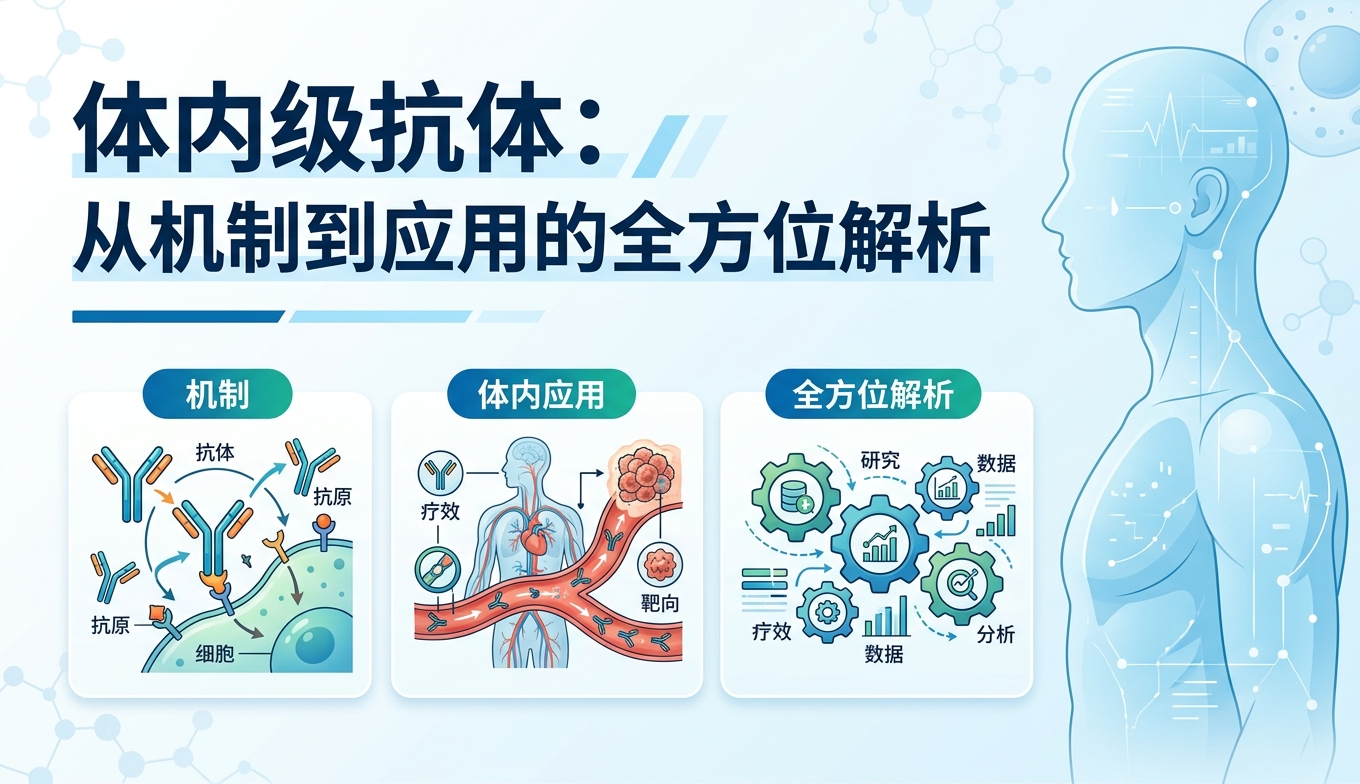 体内级抗体：
从机制到应用的全方位解析

机制

抗体
抗原
抗原
细胞

体内应用

疗效
靶向

全方位解析

研究
数据
疗效
数据
分析